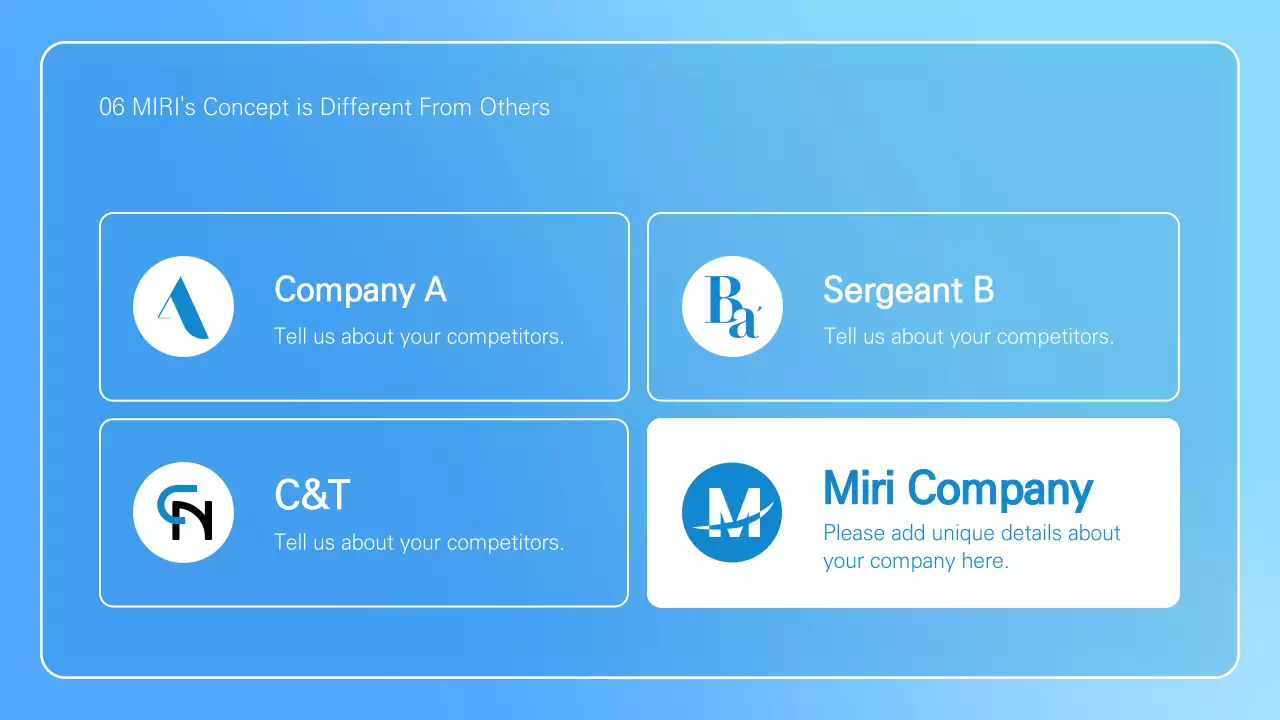 06 MIRI's Concept is Different From Others

A

Company A

Tell us about your competitors.

Ba

Sergeant B

Tell us about your competitors.

C&T

Tell us about your competitors.

M

Miri Company

Please add unique details about your company here.